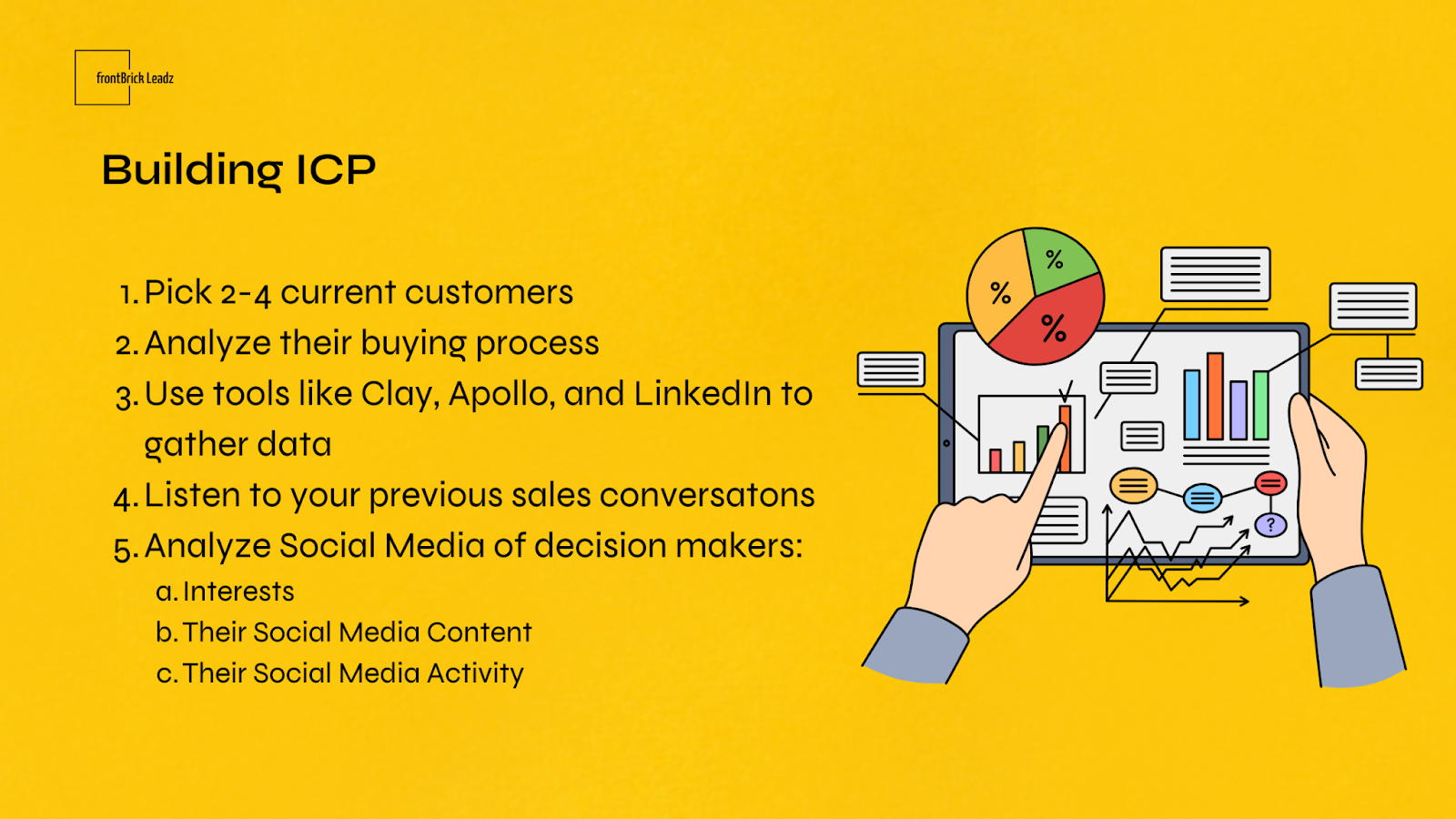 frontBrick Leadz

Building ICP

1. Pick 2-4 current customers
2. Analyze their buying process
3. Use tools like Clay, Apollo, and LinkedIn to gather data
4. Listen to your previous sales conversatons
5. Analyze Social Media of decision makers:
a. Interests
b. Their Social Media Content
c. Their Social Media Activity

%
%
%
?